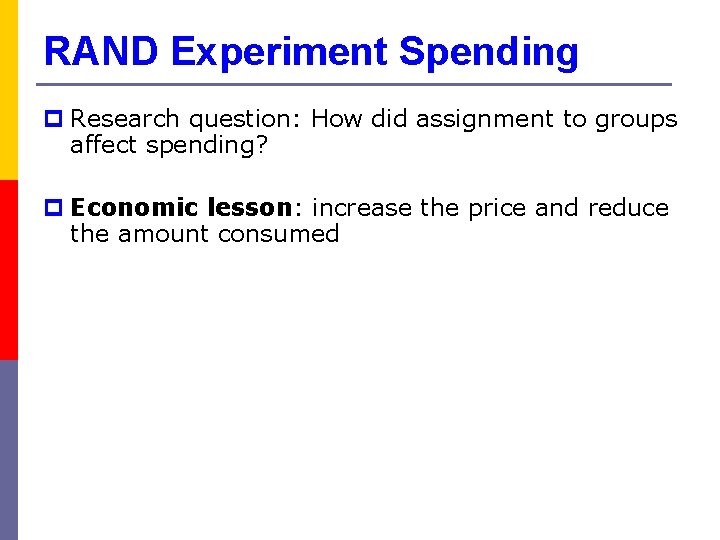 RAND Experiment Spending

Research question: How did assignment to groups affect spending?

Economic lesson: increase the price and reduce the amount consumed